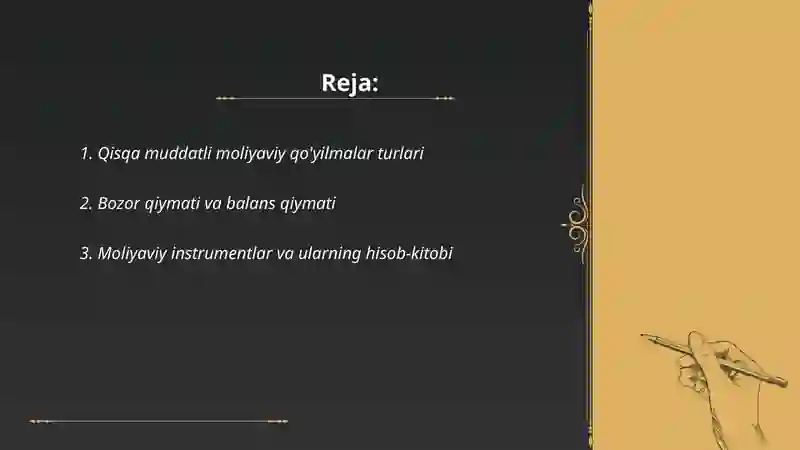 Reja:

1. Qisqa muddatli moliyaviy qo'yilmalar turlari

2. Bozor qiymati va balans qiymati

3. Moliyaviy instrumentlar va ularning hisob-kitobi